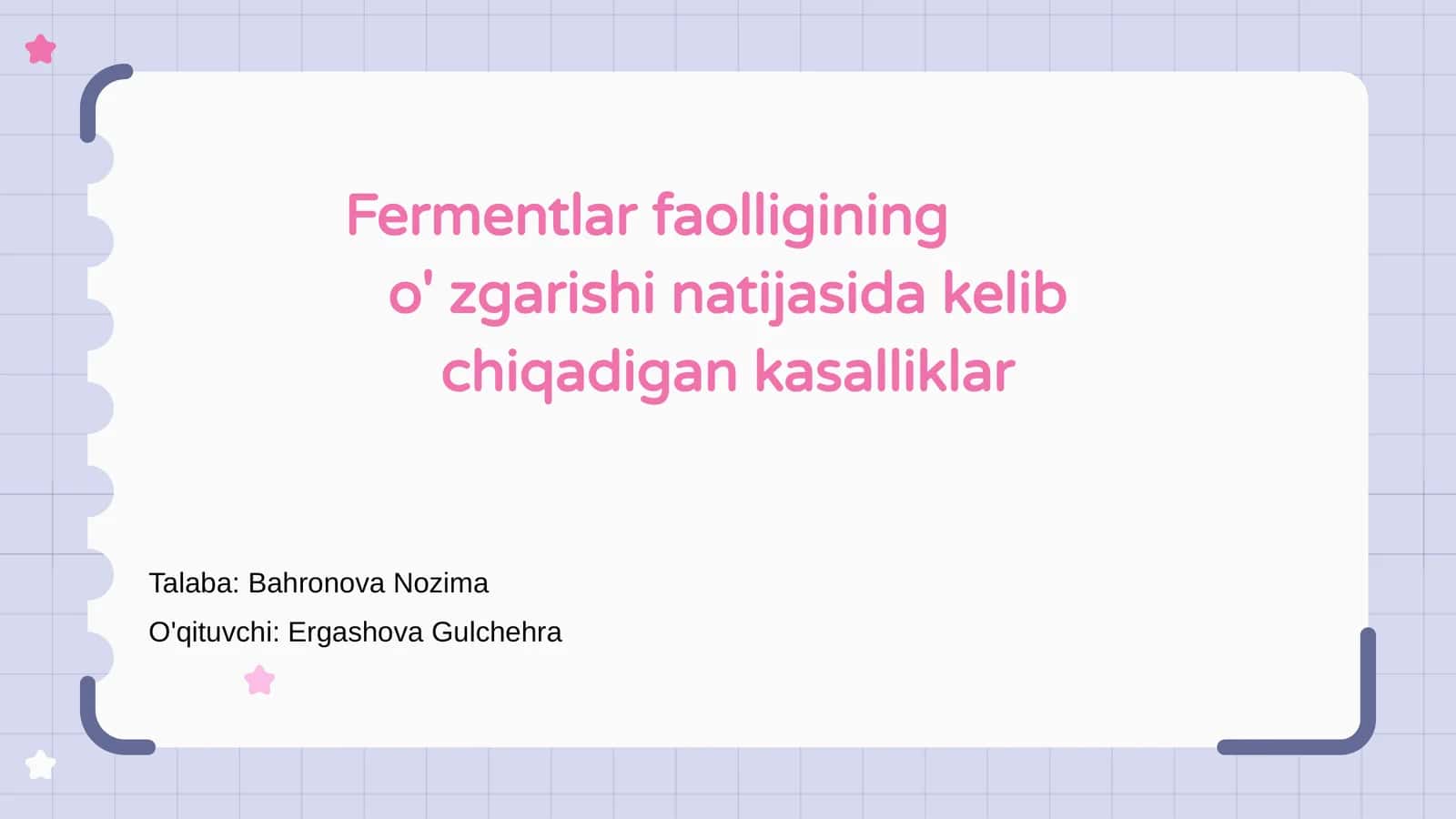 Fermentlar faolligining o' zgarishi natijasida kelib chiqadigan kasalliklar

Talaba: Bahronova Nozima

O'qituvchi: Ergashova Gulchehra